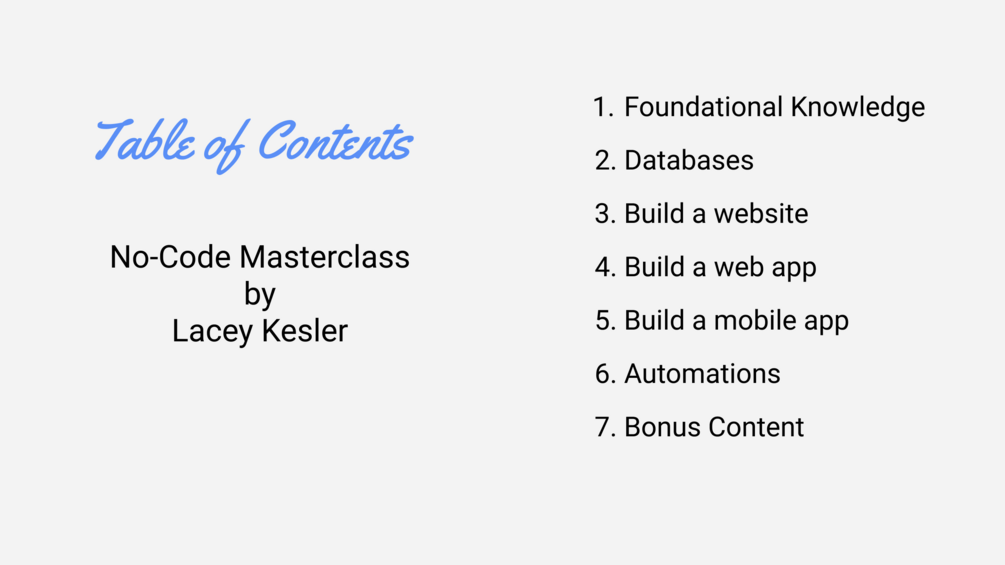 Table of Contents

No-Code Masterclass
by
Lacey Kesler

1. Foundational Knowledge
2. Databases
3. Build a website
4. Build a web app
5. Build a mobile app
6. Automations
7. Bonus Content